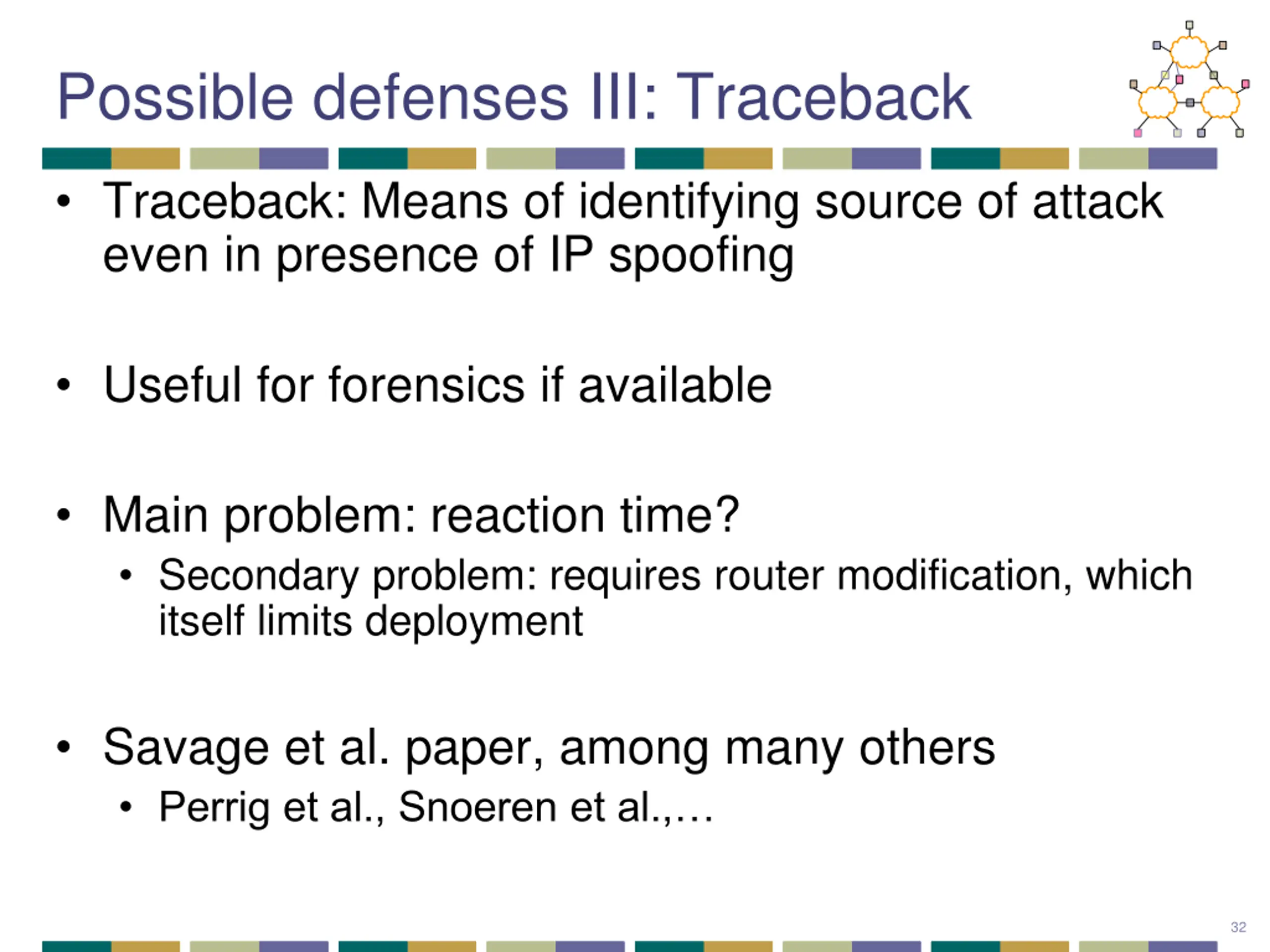 Possible defenses III: Traceback

• Traceback: Means of identifying source of attack even in presence of IP spoofing

• Useful for forensics if available

• Main problem: reaction time?
  • Secondary problem: requires router modification, which itself limits deployment

• Savage et al. paper, among many others
  • Perrig et al., Snoeren et al.,…

32